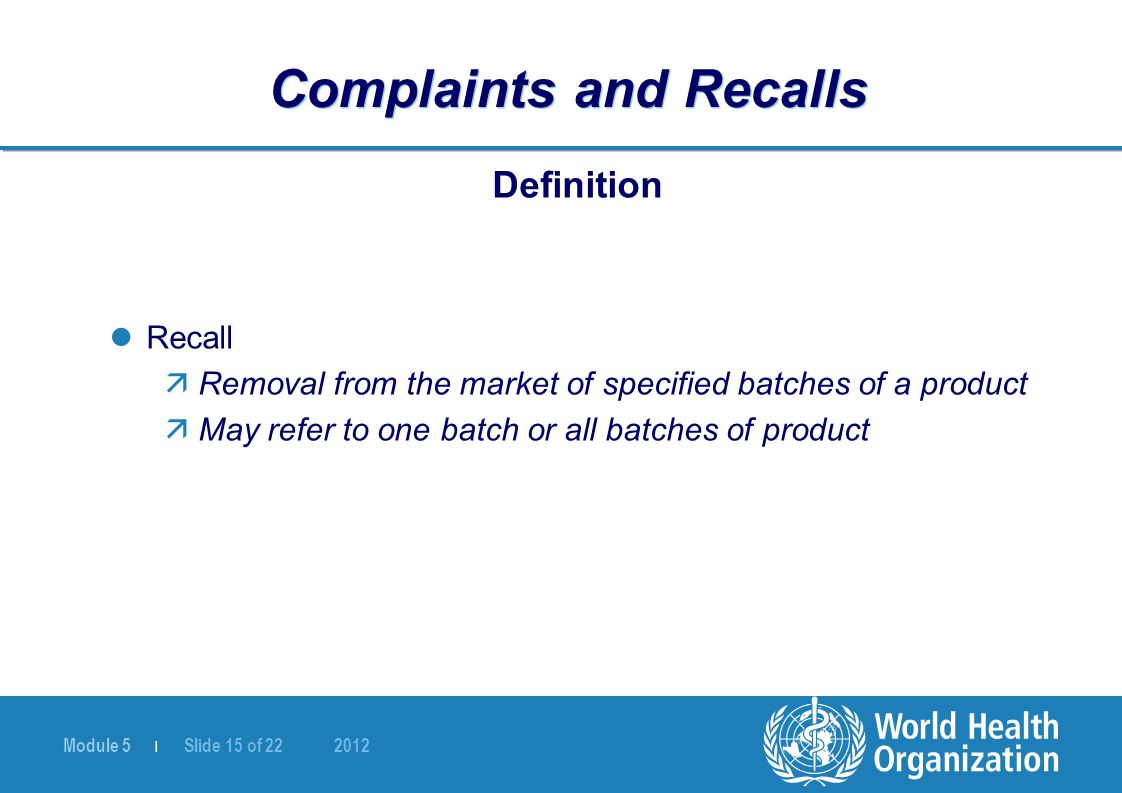 Complaints and Recalls

Definition

Recall

Removal from the market of specified batches of a product

May refer to one batch or all batches of product

Module 5 | Slide 15 of 22 2012

World Health Organization